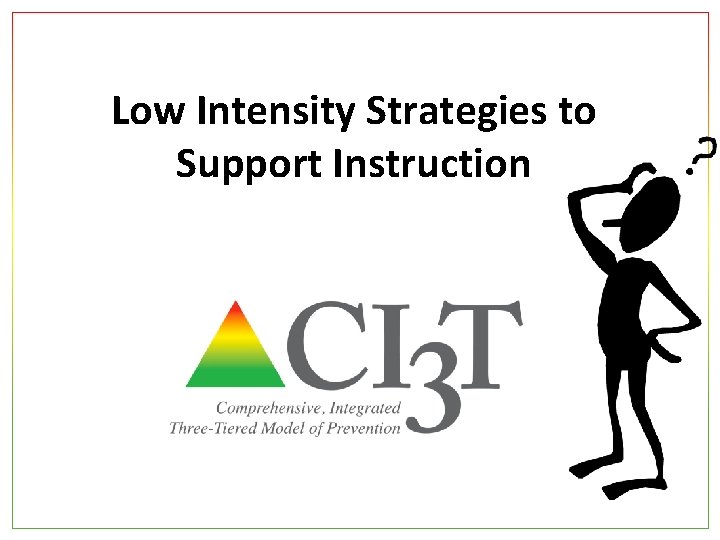 Low Intensity Strategies to Support Instruction

?

CI3T

Comprehensive, Integrated Three-Tiered Model of Prevention